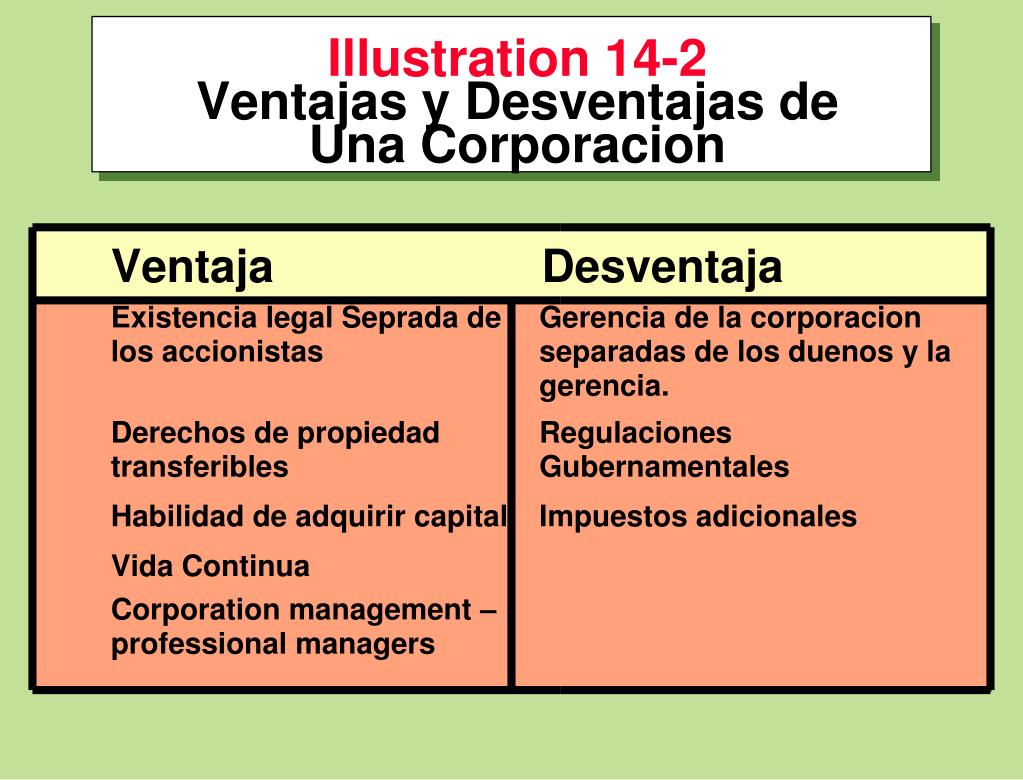 Illustration 14-2
Ventajas y Desventajas de Una Corporacion

| Ventaja | Desventaja |
|---|---|
| Existencia legal Seprada de los accionistas | Gerencia de la corporacion separadas de los duenos y la gerencia. |
| Derechos de propiedad transferibles | Regulaciones Gubernamentales |
| Habilidad de adquirir capital | Impuestos adicionales |
| Vida Continua | |
| Corporation management – professional managers | |